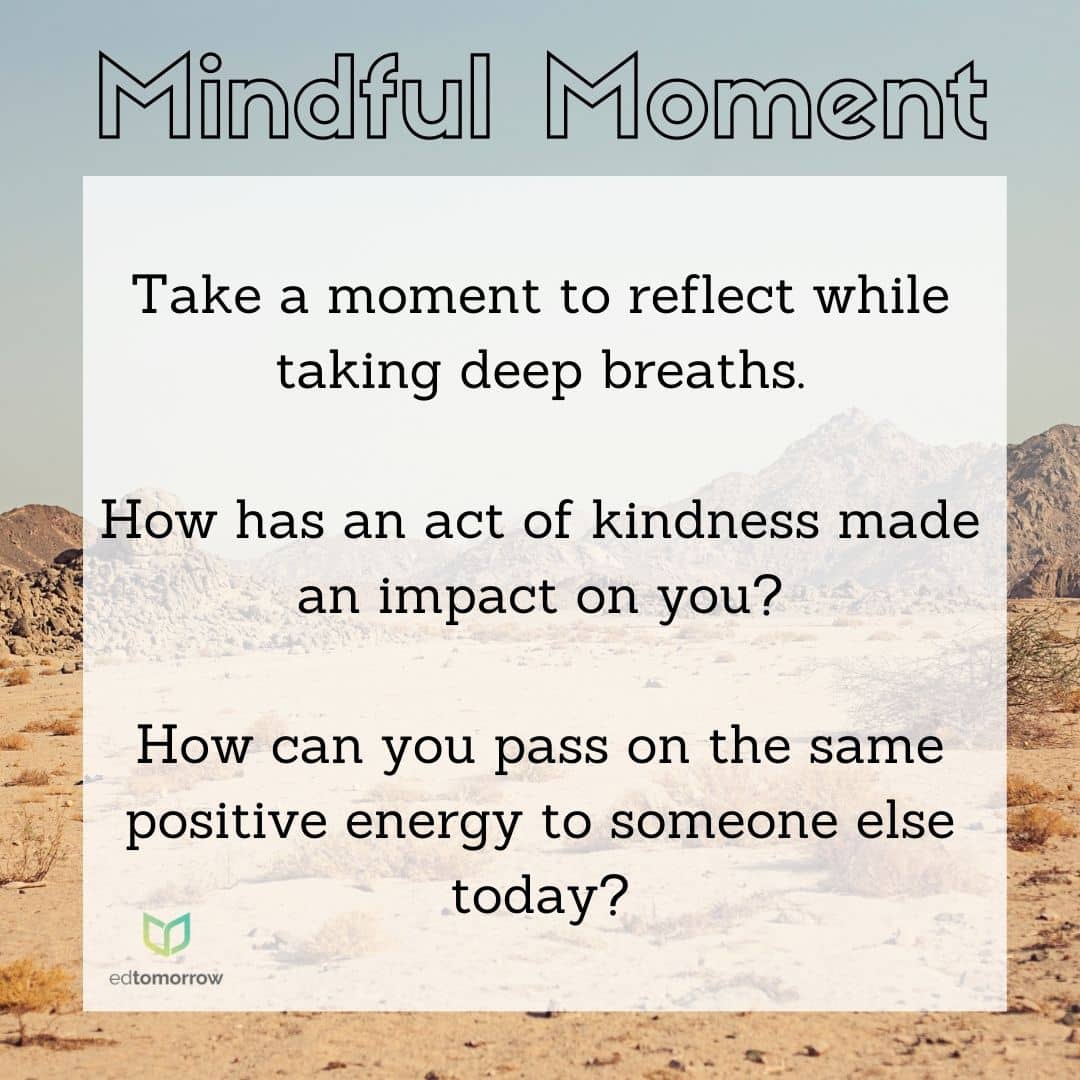 Mindful Moment

Take a moment to reflect while taking deep breaths.

How has an act of kindness made an impact on you?

How can you pass on the same positive energy to someone else today?

edtomorrow